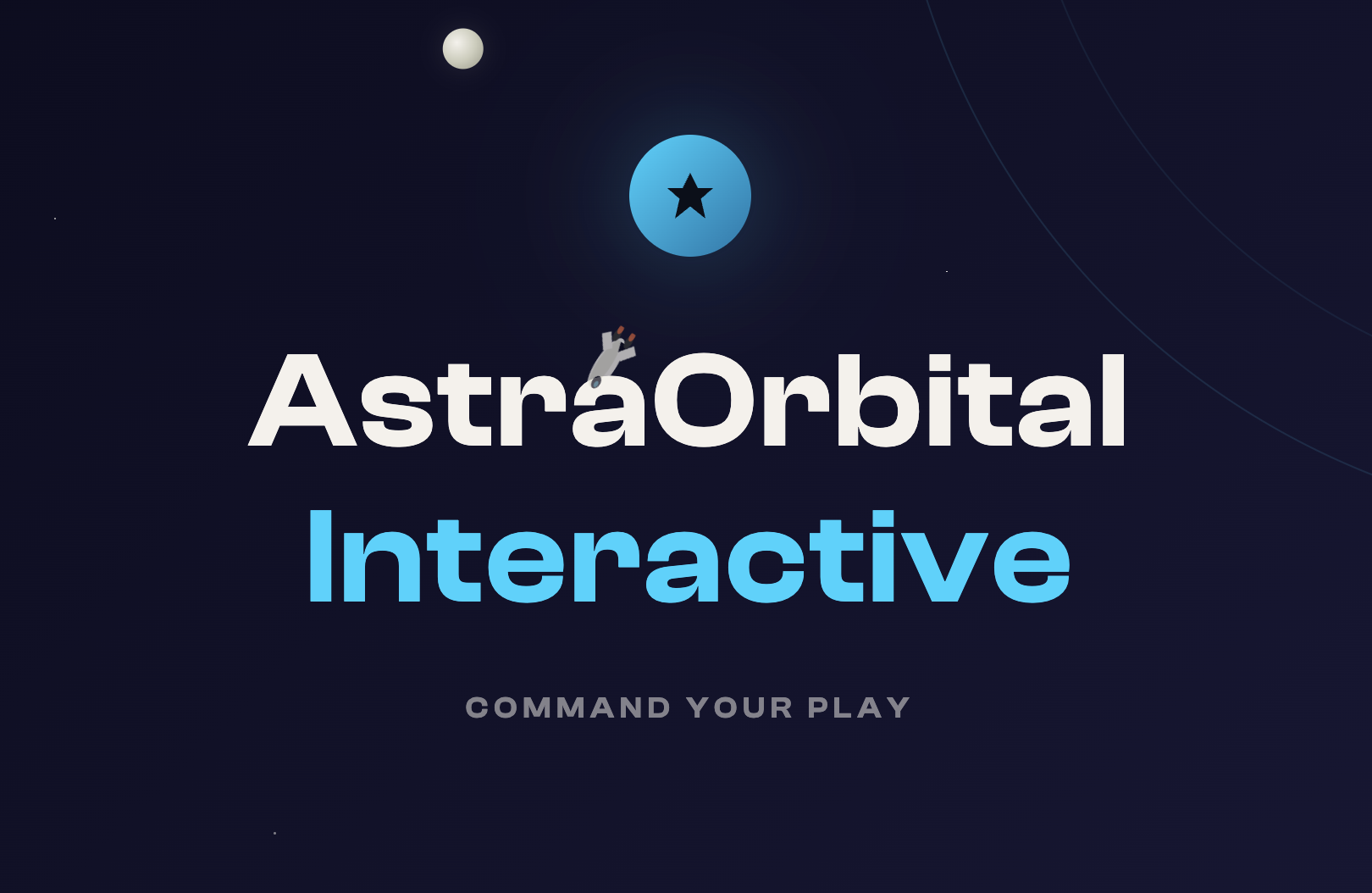 AstraOrbital
Interactive

COMMAND YOUR PLAY